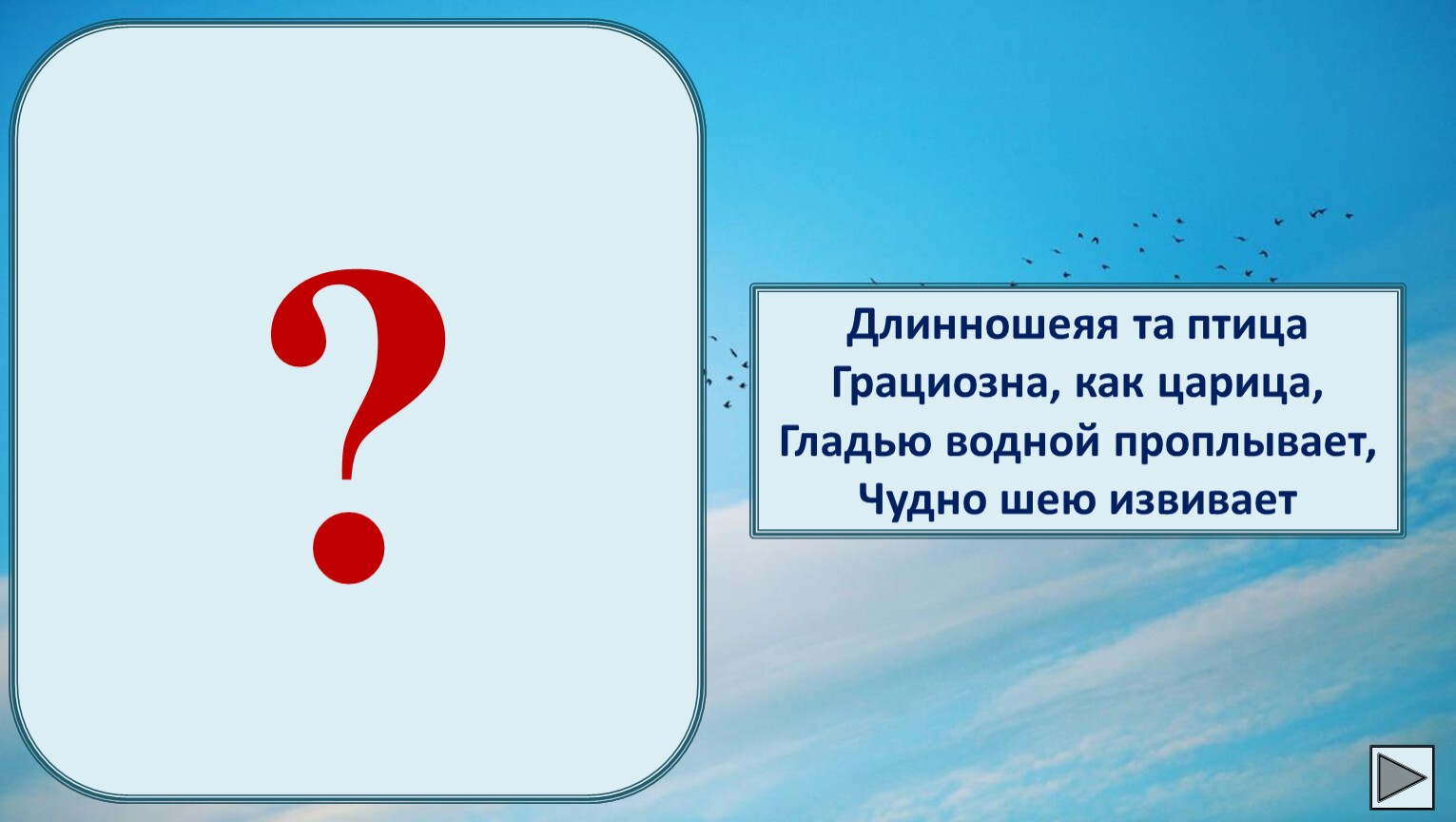 ?

Длинношеяя та птица
Грациозна, как царица,
Гладью водной проплывает,
Чудно шею извивает